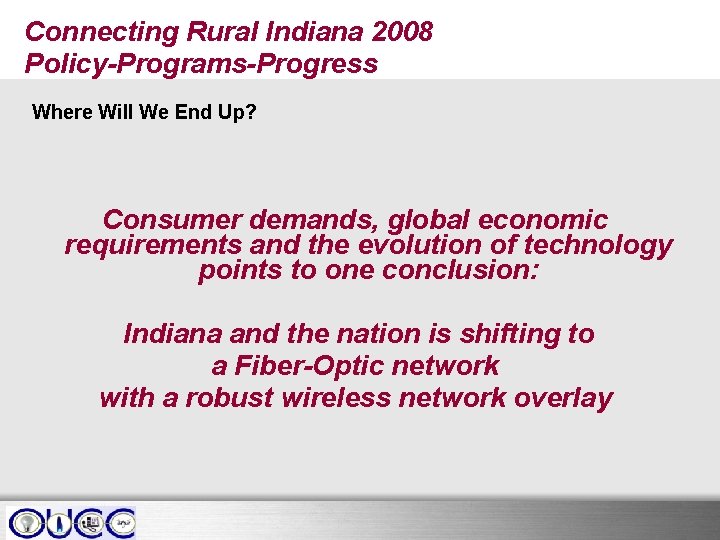 Connecting Rural Indiana 2008
Policy-Programs-Progress

Where Will We End Up?

Consumer demands, global economic requirements and the evolution of technology points to one conclusion:

Indiana and the nation is shifting to
a Fiber-Optic network
with a robust wireless network overlay

OUCC